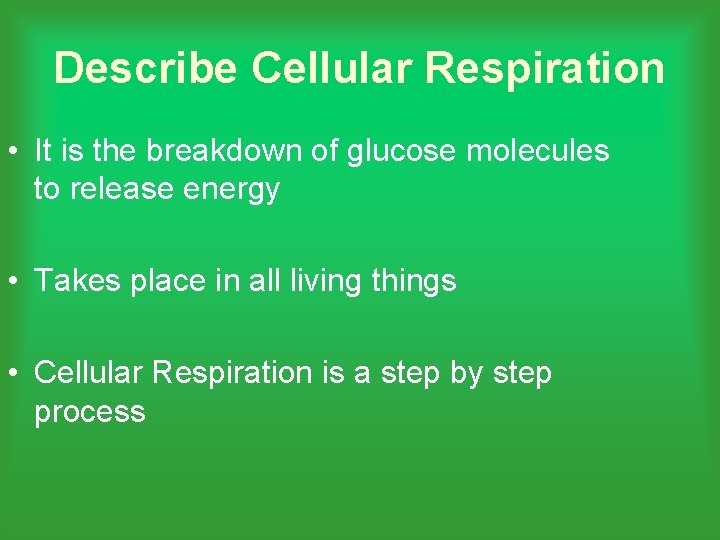 Describe Cellular Respiration

• It is the breakdown of glucose molecules to release energy

• Takes place in all living things

• Cellular Respiration is a step by step process